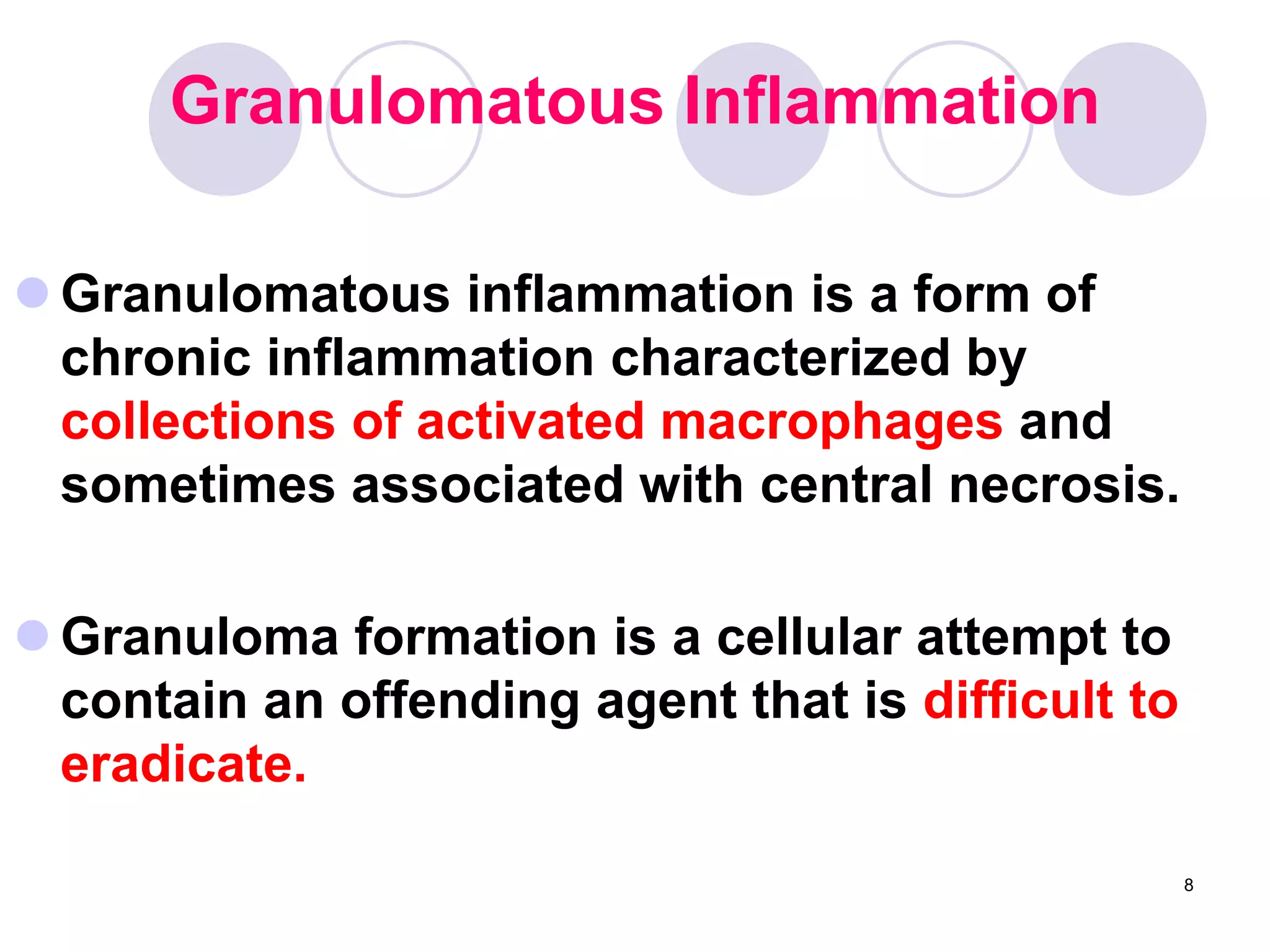 Granulomatous Inflammation

Granulomatous inflammation is a form of chronic inflammation characterized by collections of activated macrophages and sometimes associated with central necrosis.

Granuloma formation is a cellular attempt to contain an offending agent that is difficult to eradicate.

8